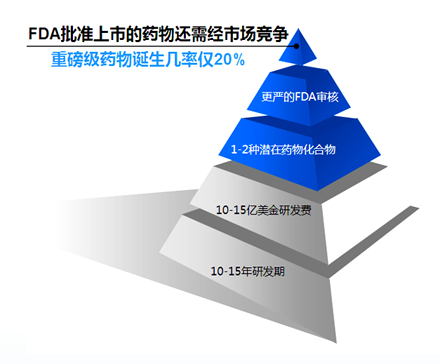 FDA批准上市的药物还需经市场竞争
重磅级药物诞生几率仅20%

更严的FDA审核

1-2种潜在药物化合物

10-15亿美金研发费

10-15年研发期